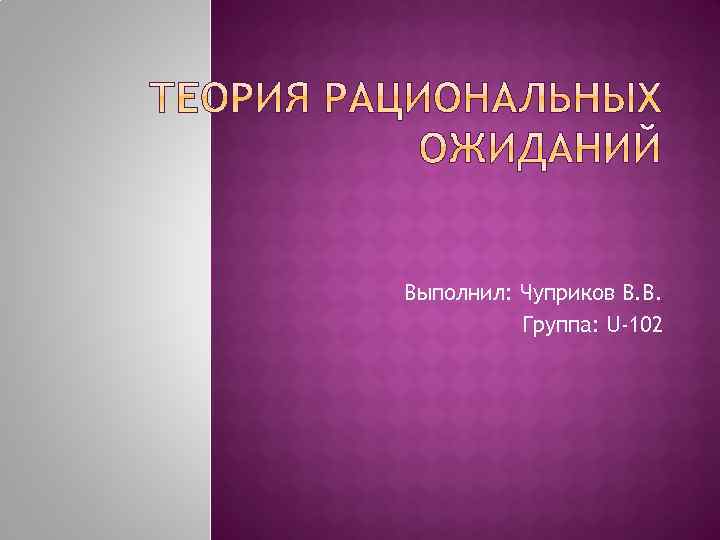 ТЕОРИЯ РАЦИОНАЛЬНЫХ ОЖИДАНИЙ

Выполнил: Чуприков В.В.
Группа: U-102